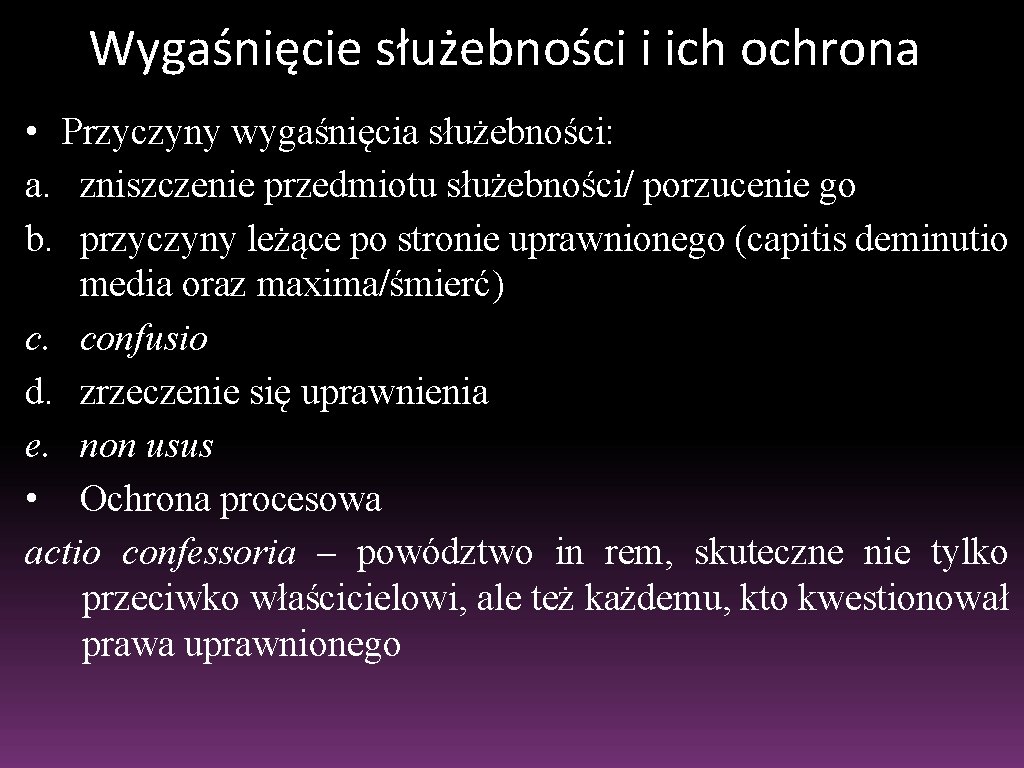 Wygaśnięcie służebności i ich ochrona

• Przyczyny wygaśnięcia służebności:
a. zniszczenie przedmiotu służebności/ porzucenie go
b. przyczyny leżące po stronie uprawnionego (capitis deminutio media oraz maxima/śmierć)
c. confusio
d. zrzeczenie się uprawnienia
e. non usus
• Ochrona procesowa
actio confessoria – powództwo in rem, skuteczne nie tylko przeciwko właścicielowi, ale też każdemu, kto kwestionował prawa uprawnionego